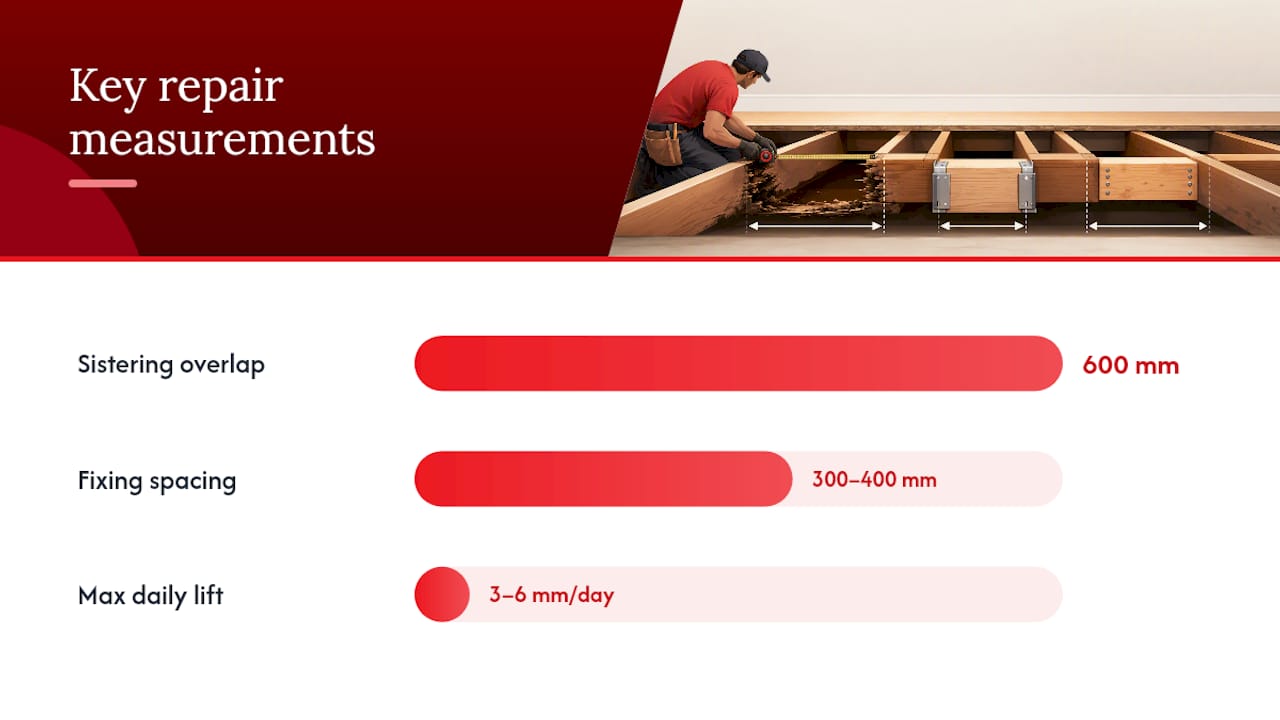 Key repair measurements

Sistering overlap
600 mm

Fixing spacing
300–400 mm

Max daily lift
3–6 mm/day